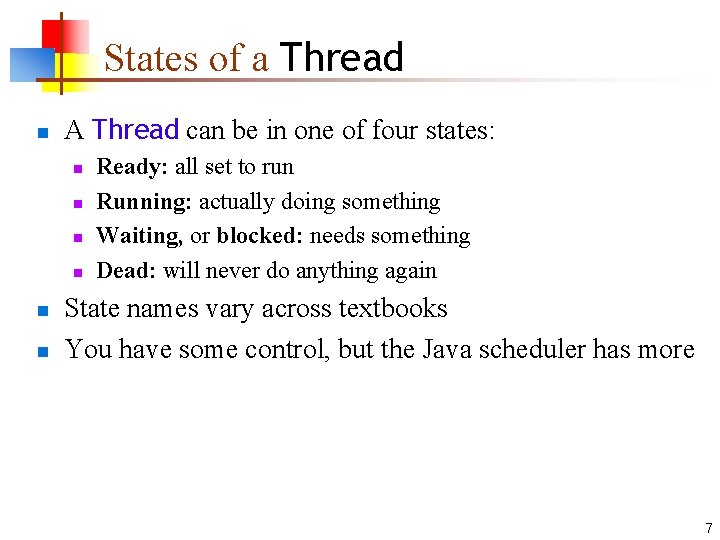 States of a Thread

A Thread can be in one of four states:

Ready: all set to run

Running: actually doing something

Waiting, or blocked: needs something

Dead: will never do anything again

State names vary across textbooks

You have some control, but the Java scheduler has more

7